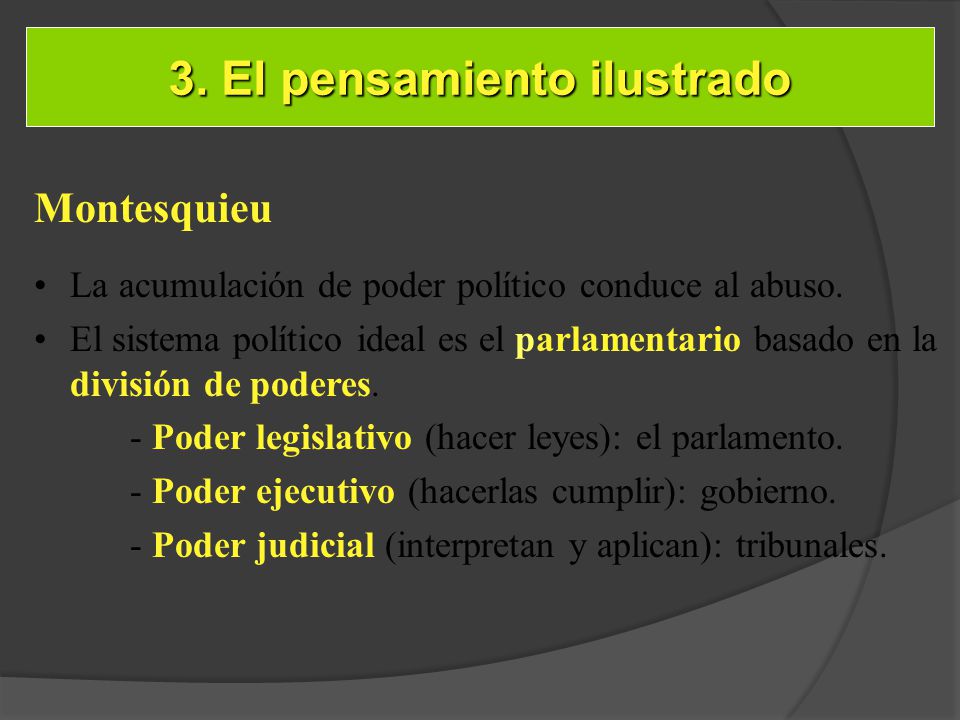 3. El pensamiento ilustrado

Montesquieu

• La acumulación de poder político conduce al abuso.
• El sistema político ideal es el parlamentario basado en la división de poderes.

- Poder legislativo (hacer leyes): el parlamento.
- Poder ejecutivo (hacerlas cumplir): gobierno.
- Poder judicial (interpretan y aplican): tribunales.